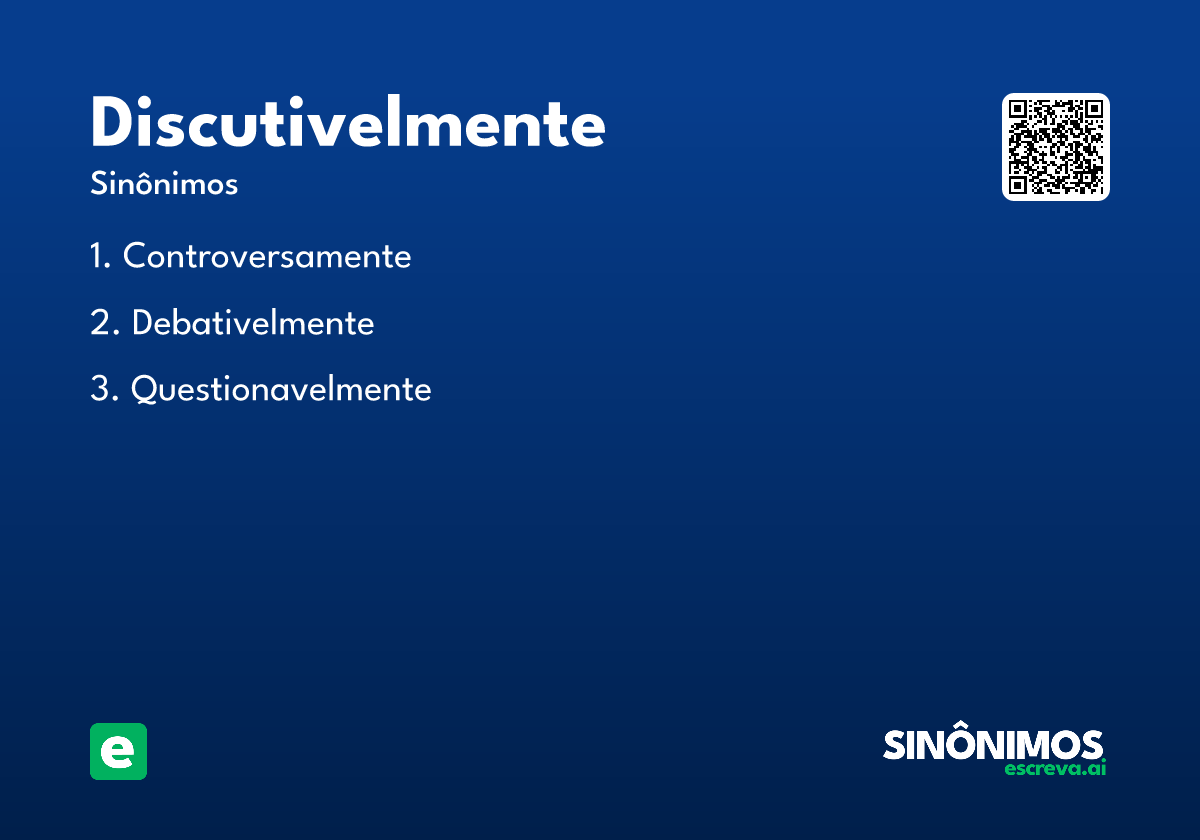 Discutivelmente

Sinônimos

1. Controversamente

2. Debativelmente

3. Questionavelmente

e

SINÔNIMOS
escreva.ai